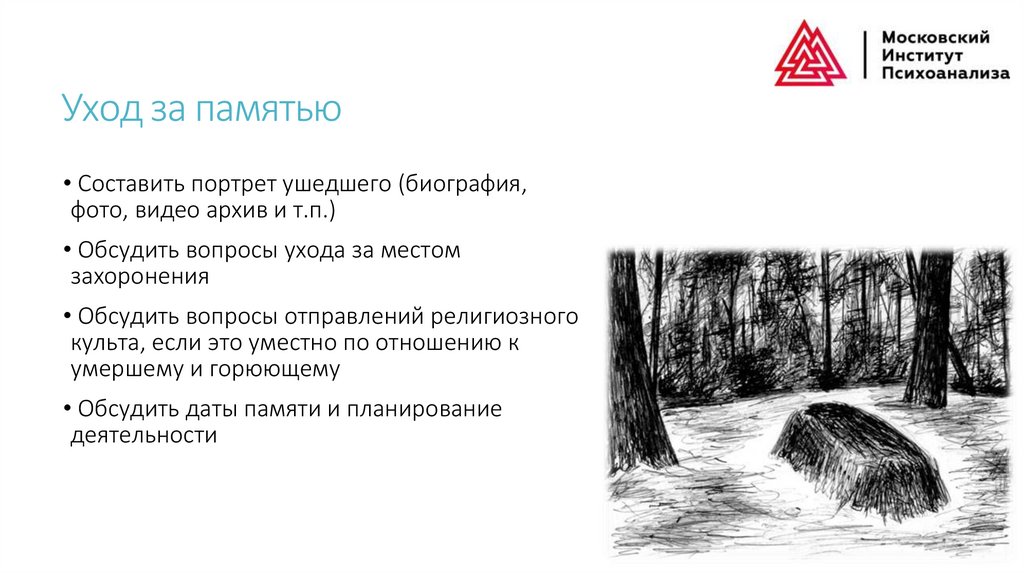 Московский
Институт
Психоанализа

Уход за памятью

• Составить портрет ушедшего (биография, фото, видео архив и т.п.)

• Обсудить вопросы ухода за местом захоронения

• Обсудить вопросы отправлений религиозного культа, если это уместно по отношению к умершему и горюющему

• Обсудить даты памяти и планирование деятельности